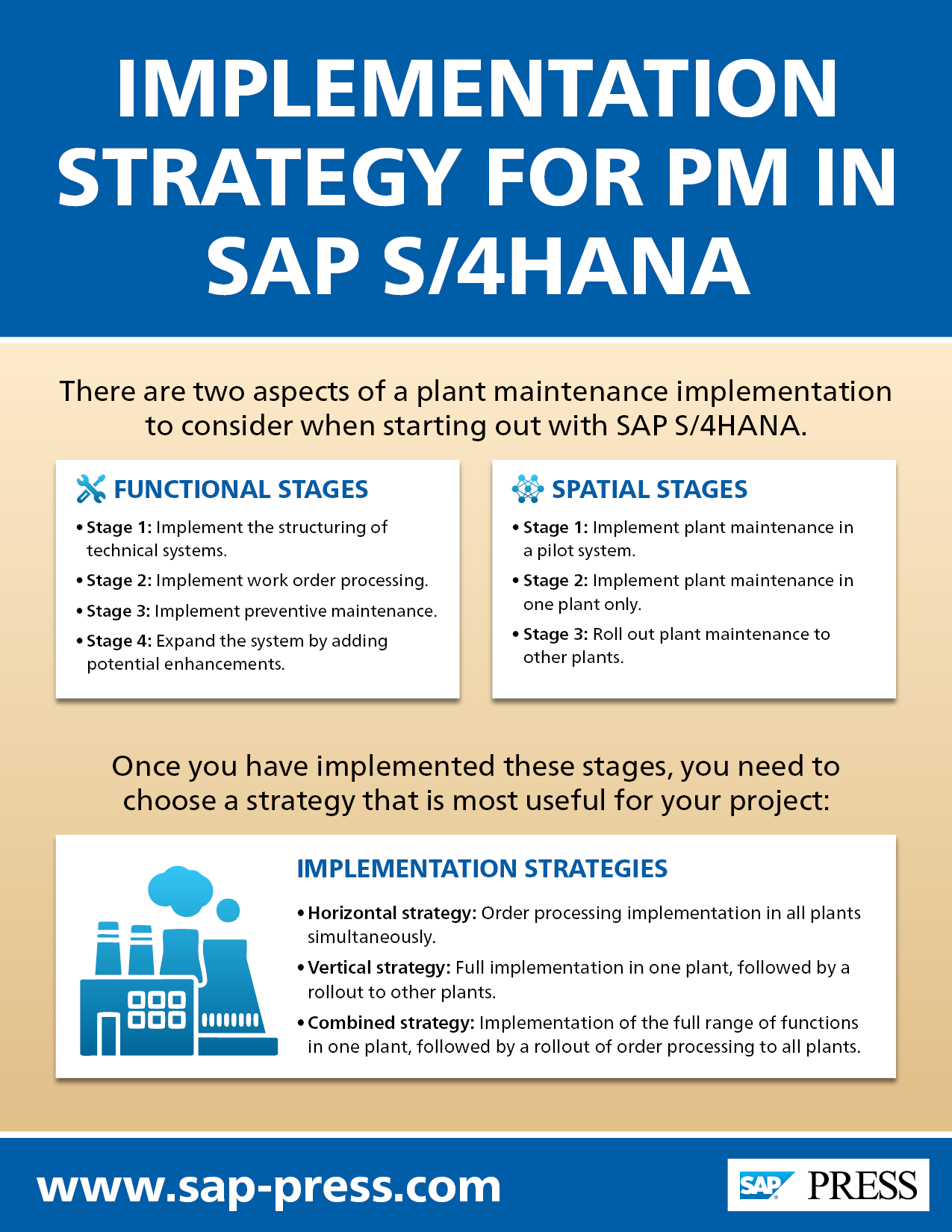 IMPLEMENTATION STRATEGY FOR PM IN SAP S/4HANA

There are two aspects of a plant maintenance implementation to consider when starting out with SAP S/4HANA.

FUNCTIONAL STAGES

• Stage 1: Implement the structuring of technical systems.
• Stage 2: Implement work order processing.
• Stage 3: Implement preventive maintenance.
• Stage 4: Expand the system by adding potential enhancements.

SPATIAL STAGES

• Stage 1: Implement plant maintenance in a pilot system.
• Stage 2: Implement plant maintenance in one plant only.
• Stage 3: Roll out plant maintenance to other plants.

Once you have implemented these stages, you need to choose a strategy that is most useful for your project:

IMPLEMENTATION STRATEGIES

• Horizontal strategy: Order processing implementation in all plants simultaneously.
• Vertical strategy: Full implementation in one plant, followed by a rollout to other plants.
• Combined strategy: Implementation of the full range of functions in one plant, followed by a rollout of order processing to all plants.

www.sap-press.com

SAP PRESS